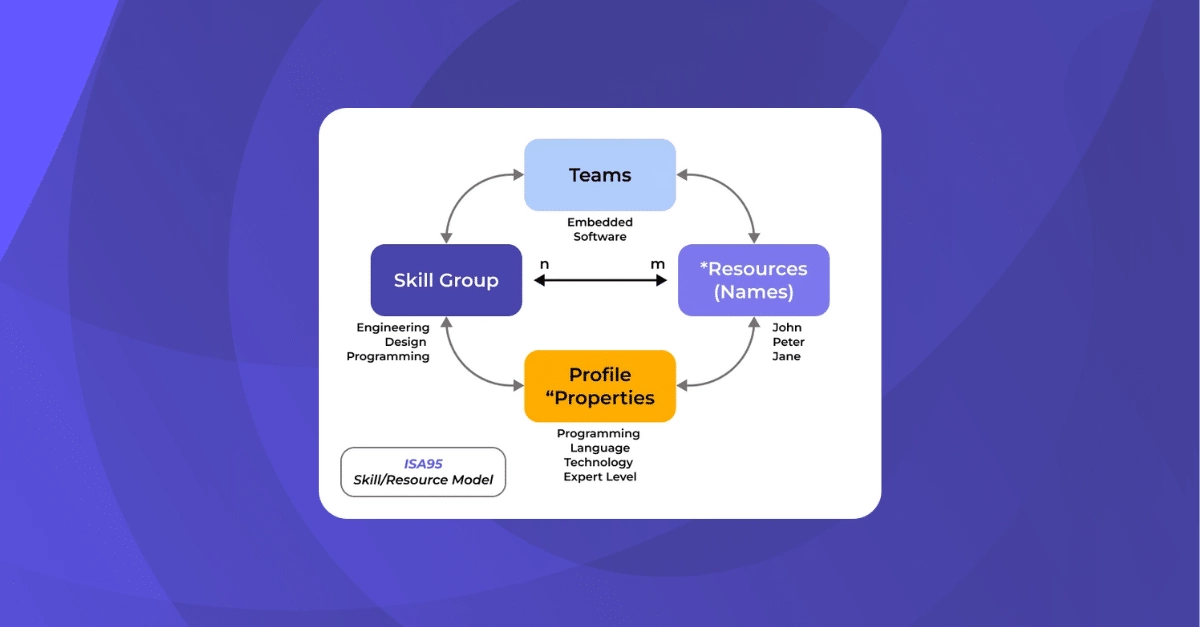 Teams

Embedded
Software

Skill Group

n

m

*Resources
(Names)

Engineering
Design
Programming

John
Peter
Jane

Profile
“Properties

Programming
Language
Technology
Expert Level

ISA95
Skill/Resource Model